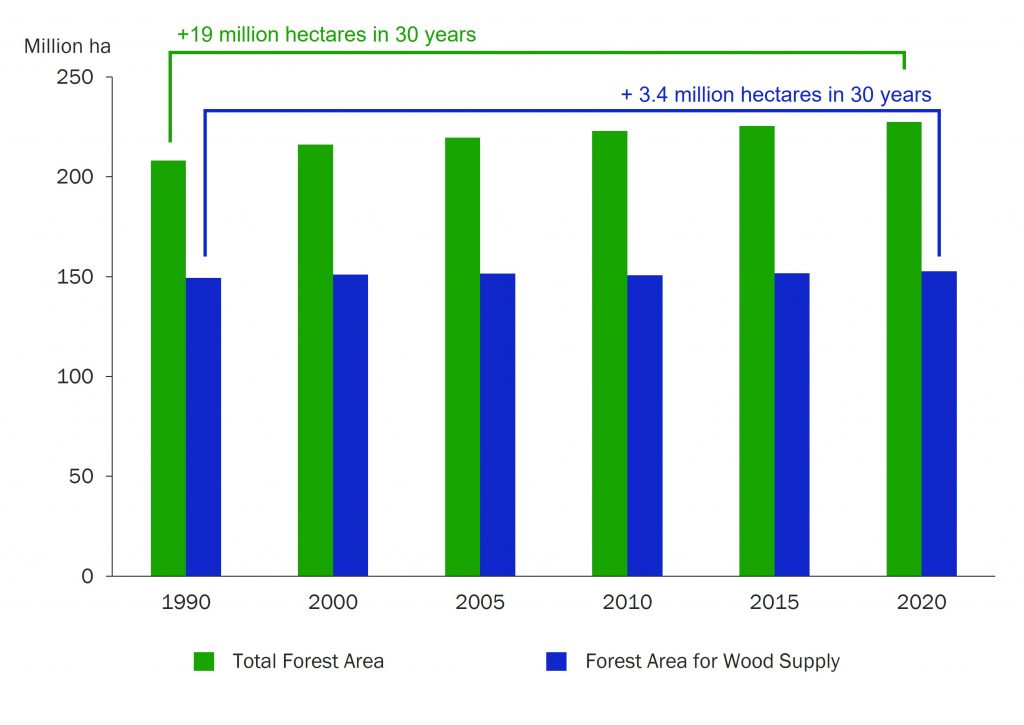 Million ha

+19 million hectares in 30 years

+ 3.4 million hectares in 30 years

250
200
150
100
50
0

1990
2000
2005
2010
2015
2020

Total Forest Area
Forest Area for Wood Supply